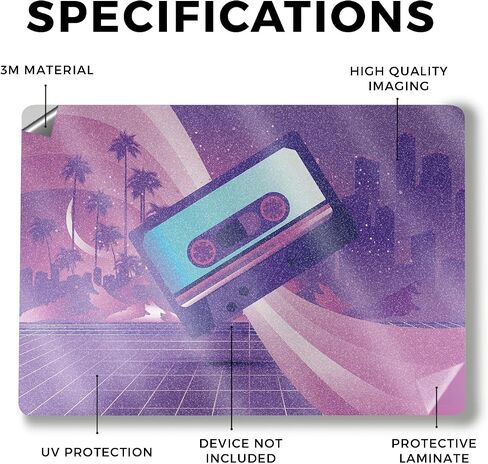 SPECIFICATIONS

3M MATERIAL

HIGH QUALITY IMAGING

UV PROTECTION

DEVICE NOT INCLUDED

PROTECTIVE LAMINATE